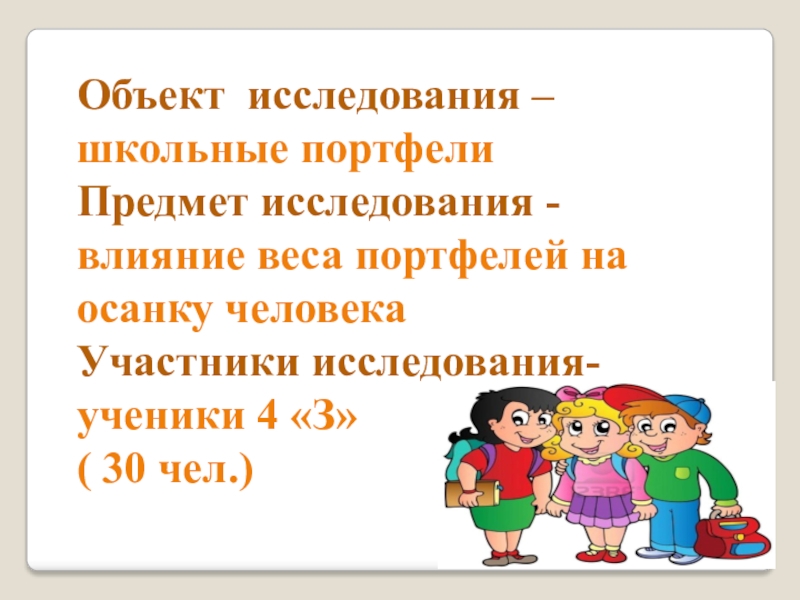 Объект исследования – школьные портфели
Предмет исследования - влияние веса портфелей на осанку человека
Участники исследования- ученики 4 «З»
( 30 чел.)